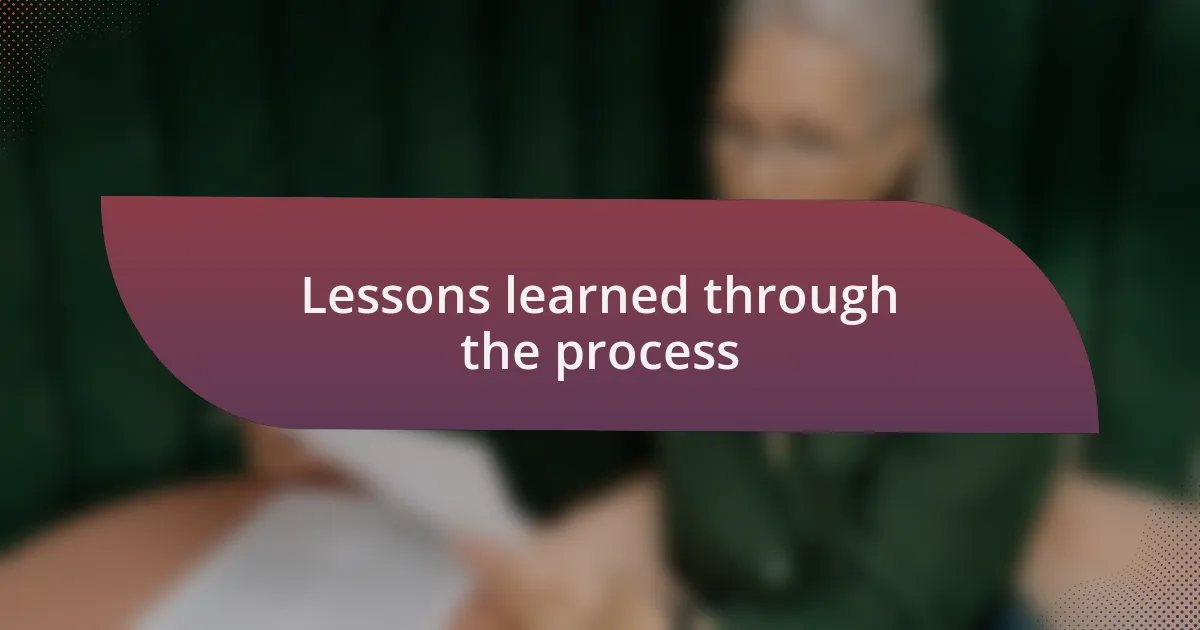 Lessons learned through the process